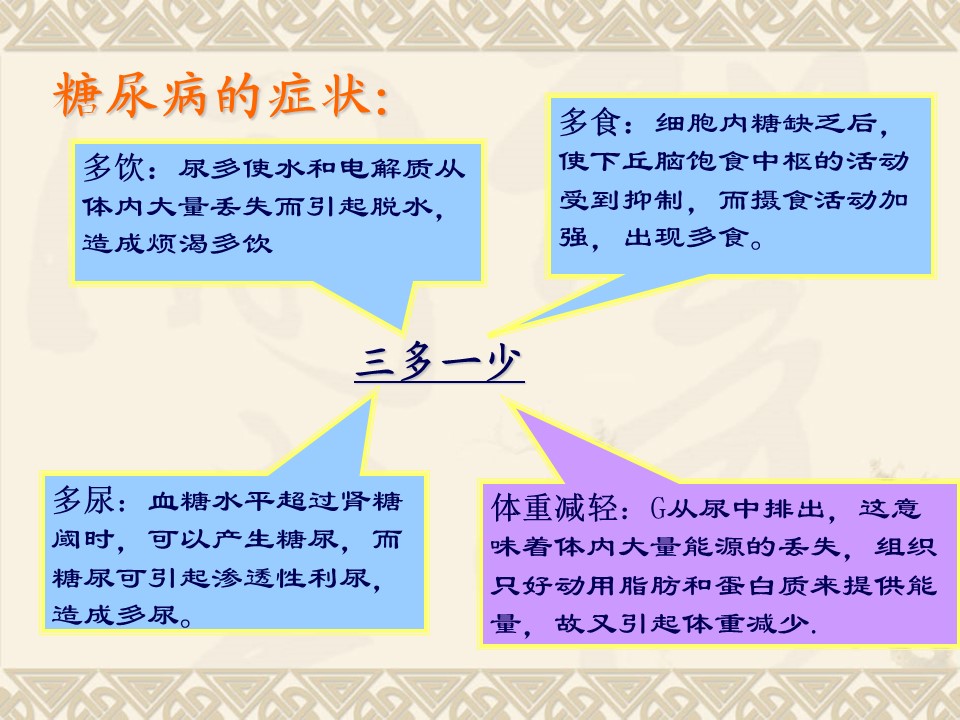 糖尿病的症状:

多饮：尿多使水和电解质从体内大量丢失而引起脱水，造成烦渴多饮

多食：细胞内糖缺乏后，使下丘脑饱食中枢的活动受到抑制，而摄食活动加强，出现多食。

三多一少

多尿：血糖水平超过肾糖阈时，可以产生糖尿，而糖尿可引起渗透性利尿，造成多尿。

体重减轻：G从尿中排出，这意味着体内大量能源的丢失，组织只好动用脂肪和蛋白质来提供能量，故又引起体重减少.